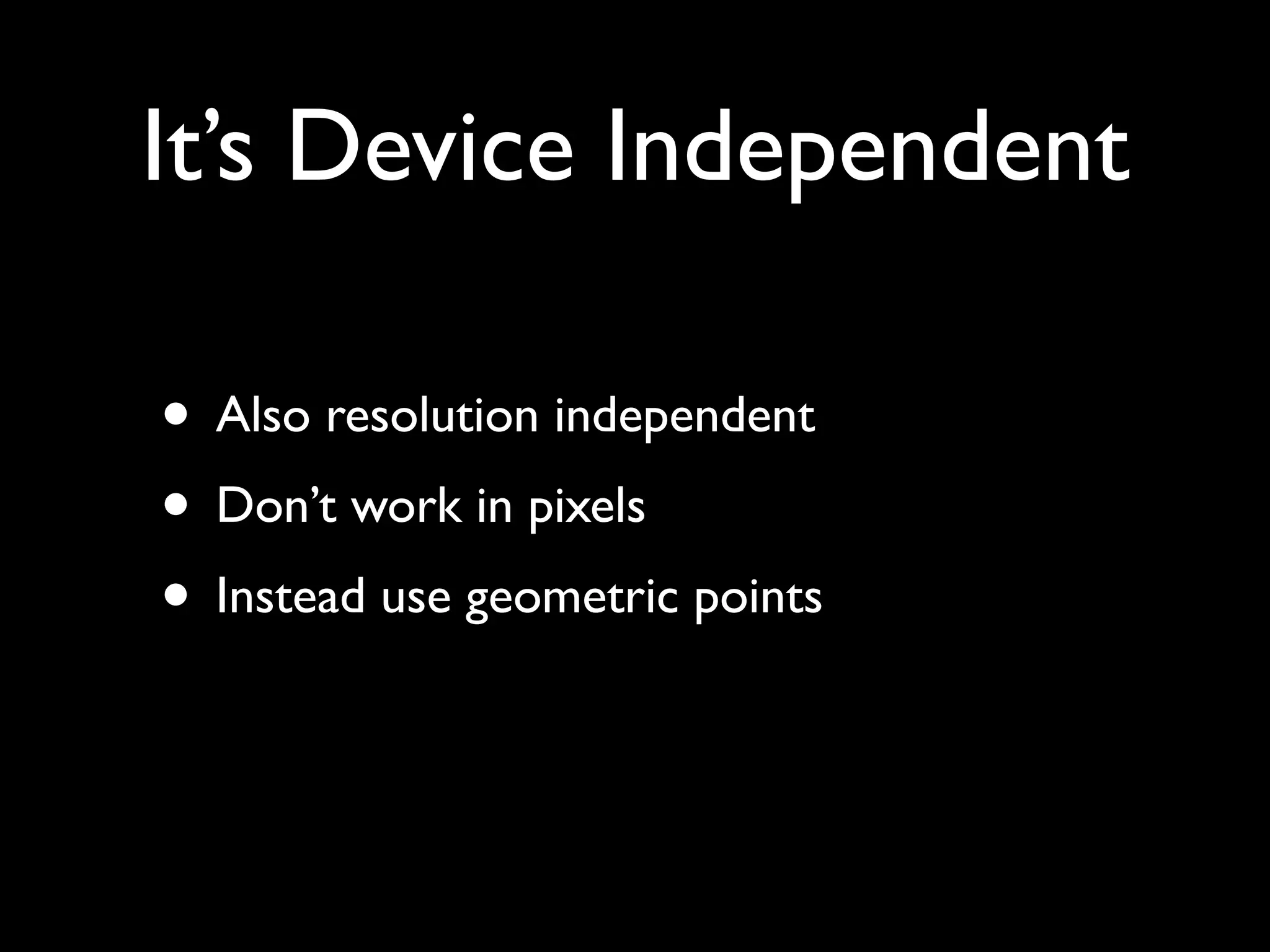 It’s Device Independent

• Also resolution independent
• Don’t work in pixels
• Instead use geometric points